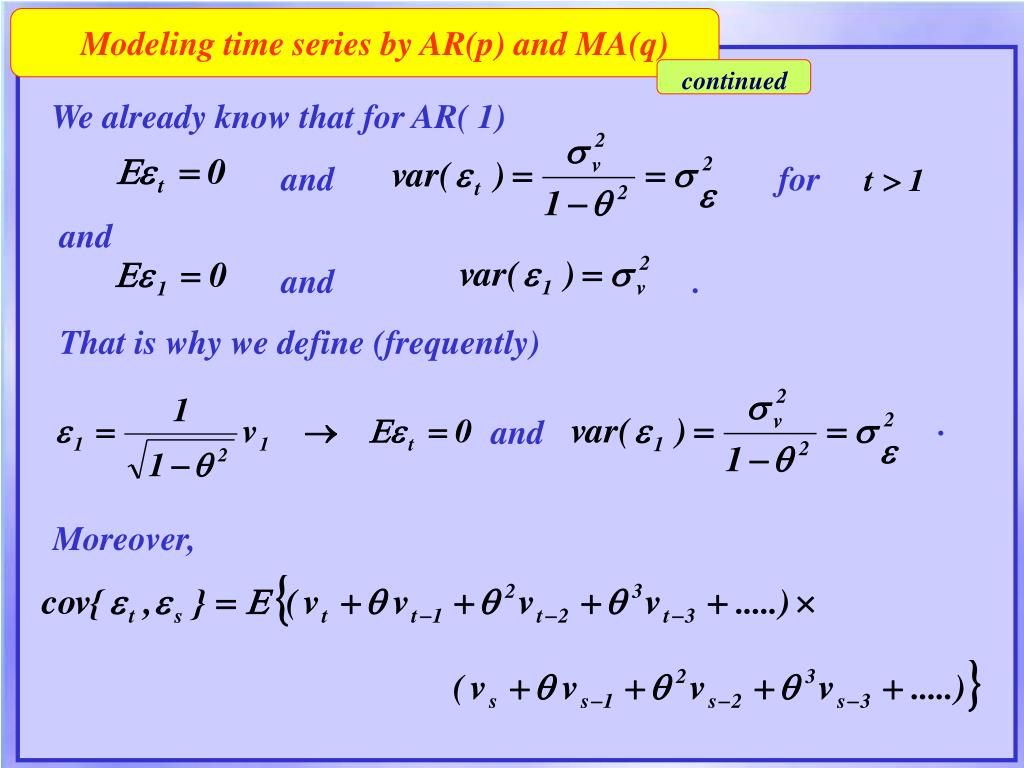 Modeling time series by AR(p) and MA(q)

continued

We already know that for AR( 1)

$E\varepsilon_t = 0$ and $var(\varepsilon_t) = \frac{\sigma_v^2}{1-\theta^2} = \sigma_\varepsilon^2$ for $t > 1$

and

$E\varepsilon_1 = 0$ and $var(\varepsilon_1) = \sigma_v^2$ .

That is why we define (frequently)

$\varepsilon_1 = \frac{1}{\sqrt{1-\theta^2}} v_1 \rightarrow E\varepsilon_t = 0$ and $var(\varepsilon_1) = \frac{\sigma_v^2}{1-\theta^2} = \sigma_\varepsilon^2$ .

Moreover,

$cov\{\varepsilon_t, \varepsilon_s\} = E\{(v_t + \theta v_{t-1} + \theta^2 v_{t-2} + \theta^3 v_{t-3} + .....) \times$

$(v_s + \theta v_{s-1} + \theta^2 v_{s-2} + \theta^3 v_{s-3} + .....)\}$